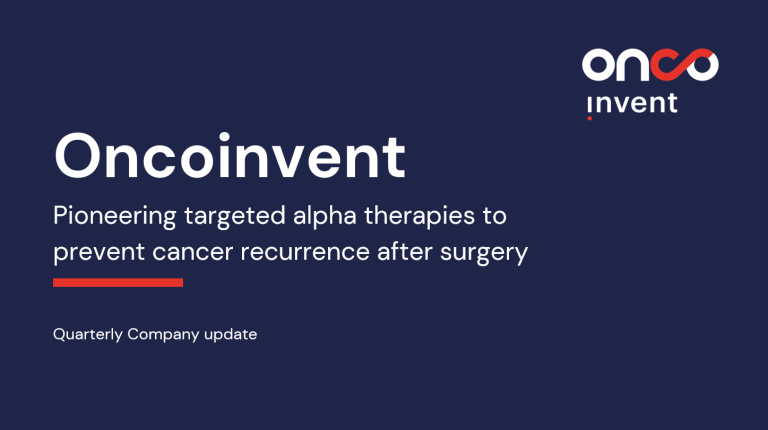 onco
invent

Oncoinvent

Pioneering targeted alpha therapies to prevent cancer recurrence after surgery

Quarterly Company update